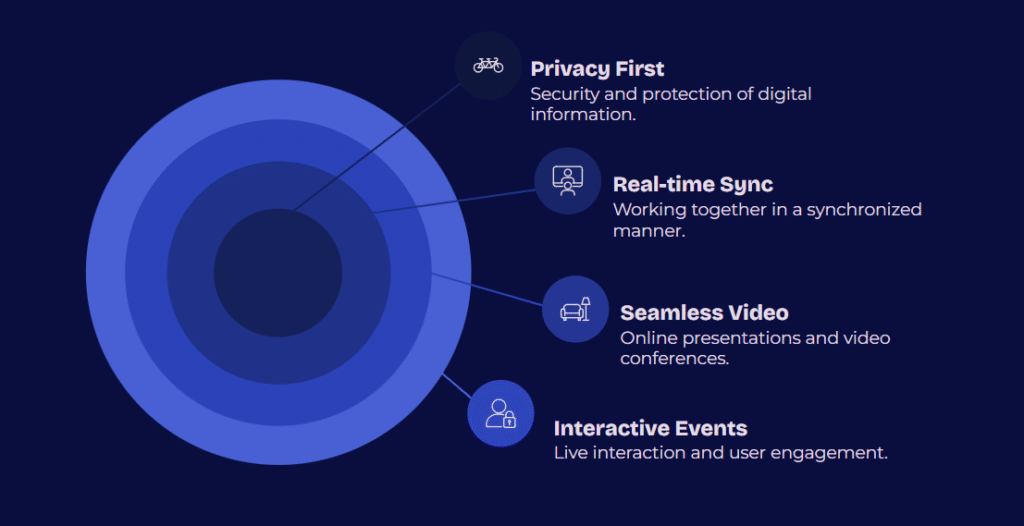 Privacy First
Security and protection of digital information.

Real-time Sync
Working together in a synchronized manner.

Seamless Video
Online presentations and video conferences.

Interactive Events
Live interaction and user engagement.